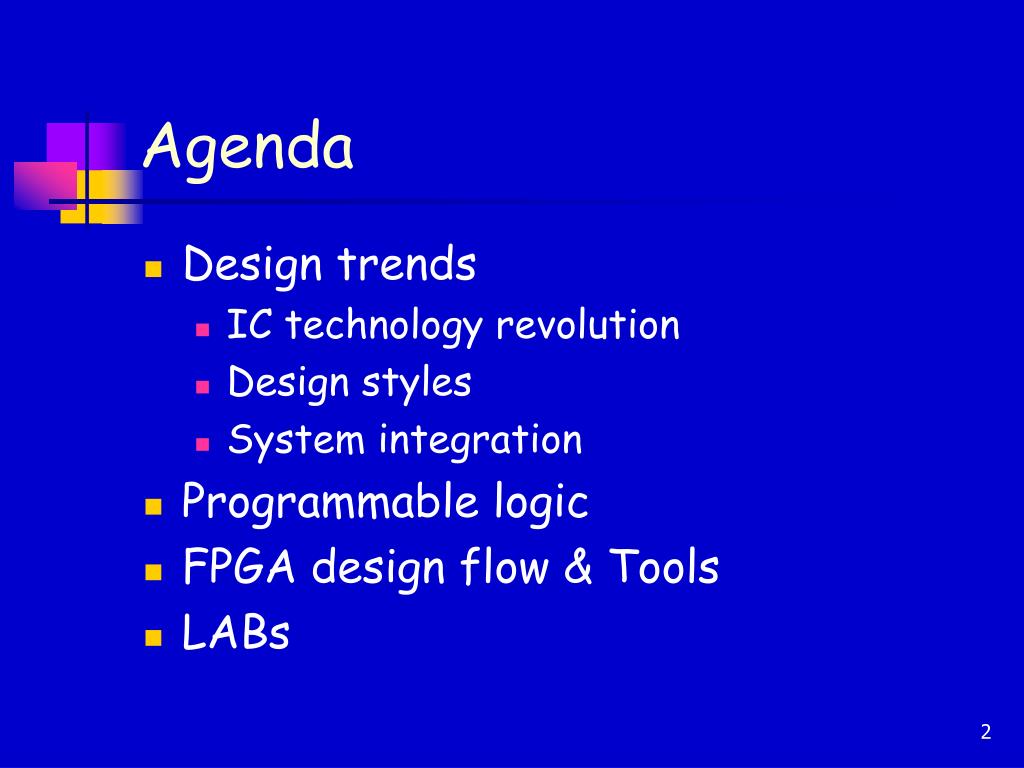 Agenda

- Design trends
  - IC technology revolution
  - Design styles
  - System integration
- Programmable logic
- FPGA design flow & Tools
- LABs

2